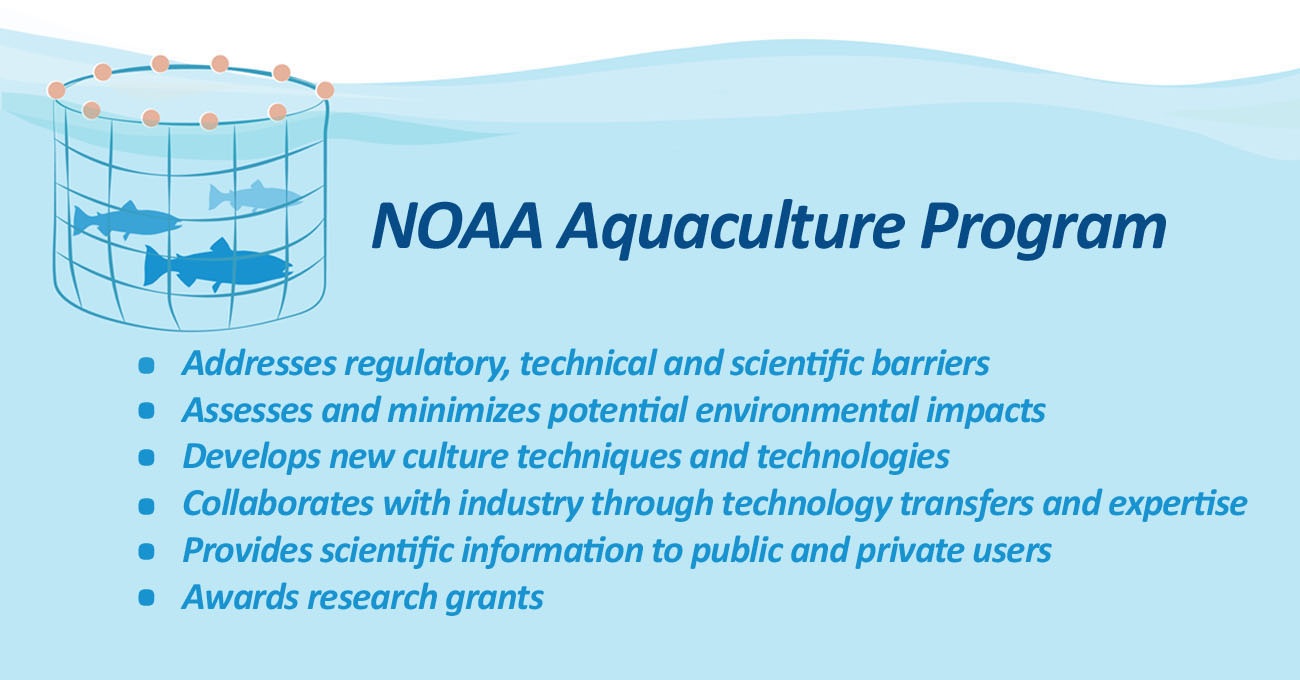 NOAA Aquaculture Program

- Addresses regulatory, technical and scientific barriers
- Assesses and minimizes potential environmental impacts
- Develops new culture techniques and technologies
- Collaborates with industry through technology transfers and expertise
- Provides scientific information to public and private users
- Awards research grants